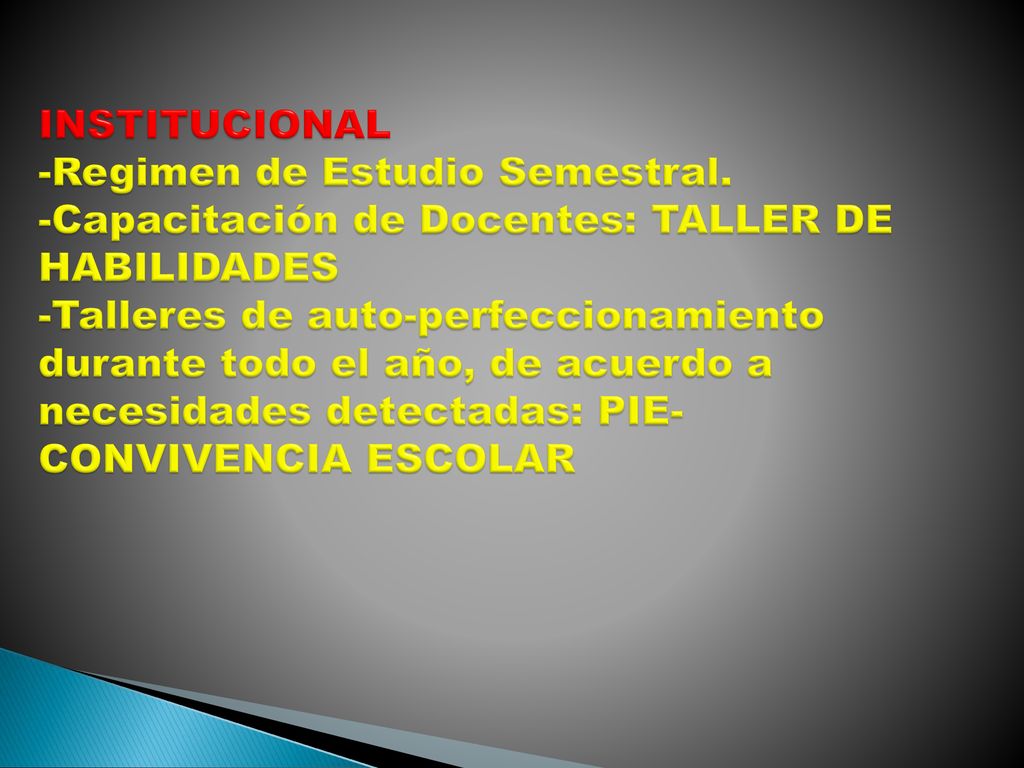 INSTITUCIONAL
-Regimen de Estudio Semestral.
-Capacitación de Docentes: TALLER DE HABILIDADES
-Talleres de auto-perfeccionamiento durante todo el año, de acuerdo a necesidades detectadas: PIE-CONVIVENCIA ESCOLAR